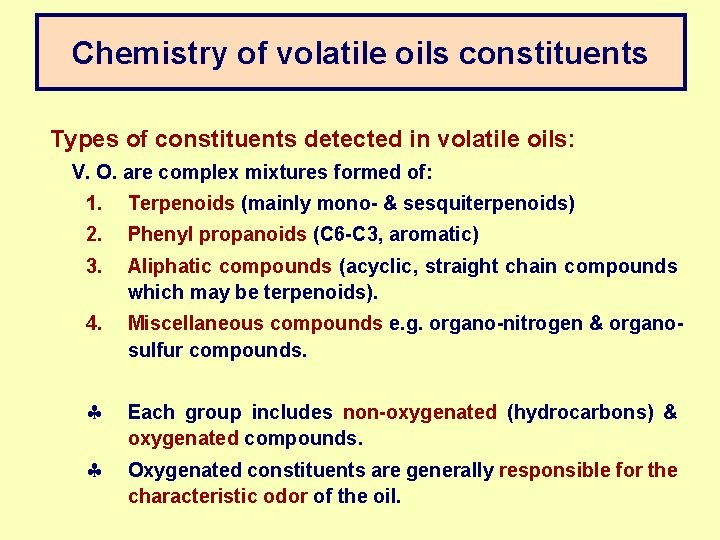 Chemistry of volatile oils constituents

Types of constituents detected in volatile oils:

V. O. are complex mixtures formed of:

1. Terpenoids (mainly mono- & sesquiterpenoids)
2. Phenyl propanoids (C6-C3, aromatic)
3. Aliphatic compounds (acyclic, straight chain compounds which may be terpenoids).
4. Miscellaneous compounds e.g. organo-nitrogen & organo-sulfur compounds.

♣ Each group includes non-oxygenated (hydrocarbons) & oxygenated compounds.

♣ Oxygenated constituents are generally responsible for the characteristic odor of the oil.